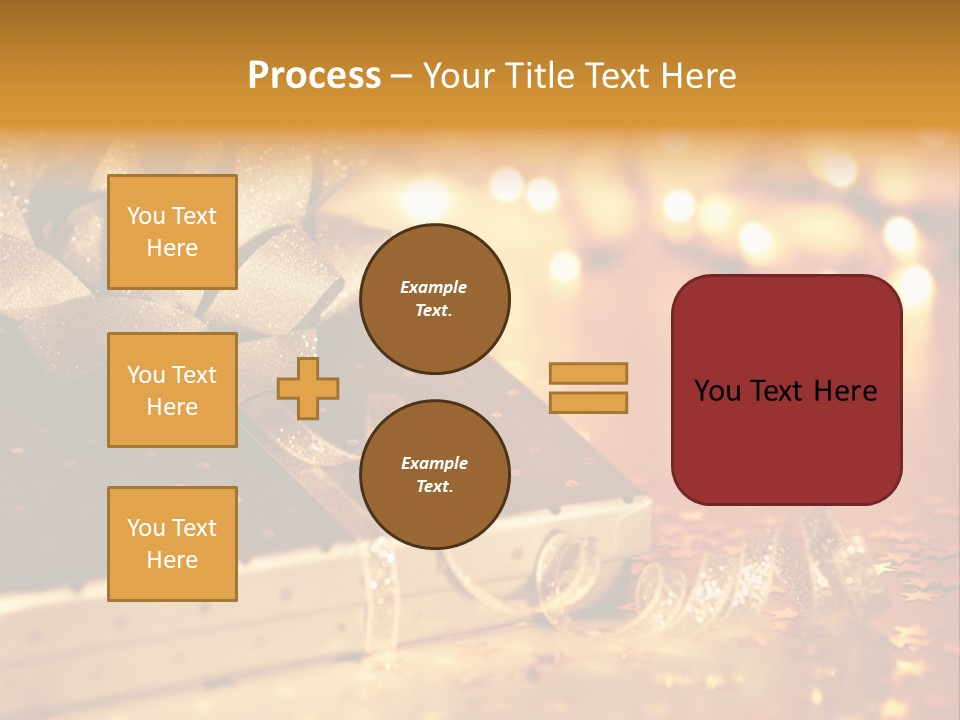 Process – Your Title Text Here

You Text Here

You Text Here

You Text Here

Example Text.

Example Text.

You Text Here